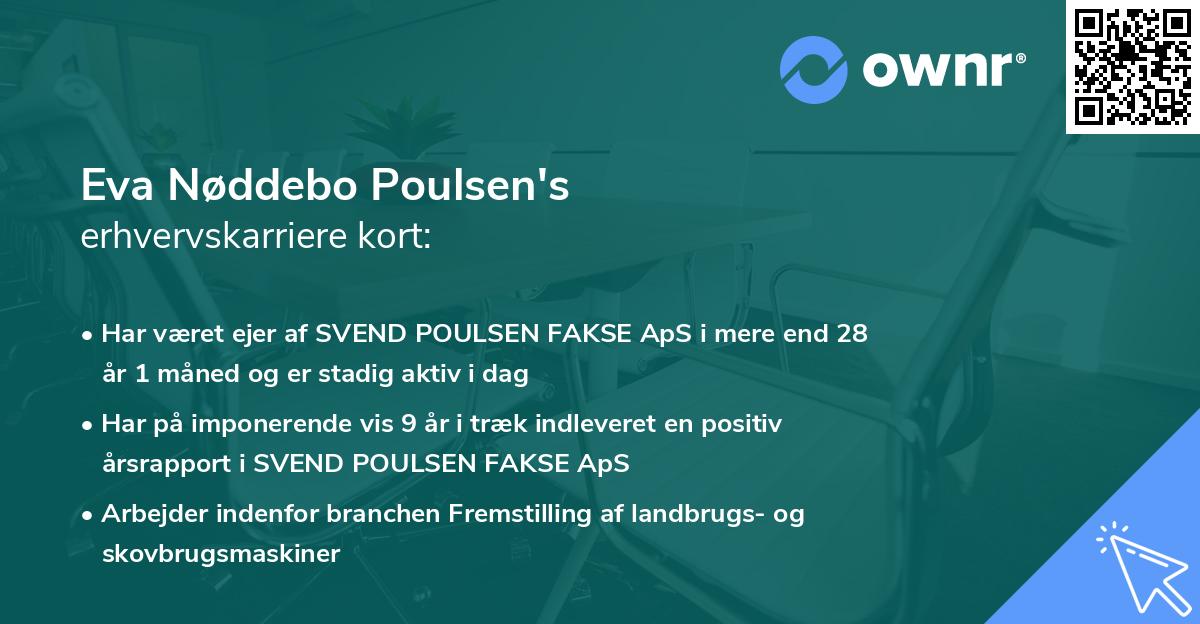 ownr®

Eva Nøddebo Poulsen's
erhvervskarriere kort:

• Har været ejer af SVEND POULSEN FAKSE ApS i mere end 28 år 1 måned og er stadig aktiv i dag

• Har på imponerende vis 9 år i træk indleveret en positiv årsrapport i SVEND POULSEN FAKSE ApS

• Arbejder indenfor branchen Fremstilling af landbrugs- og skovbrugsmaskiner